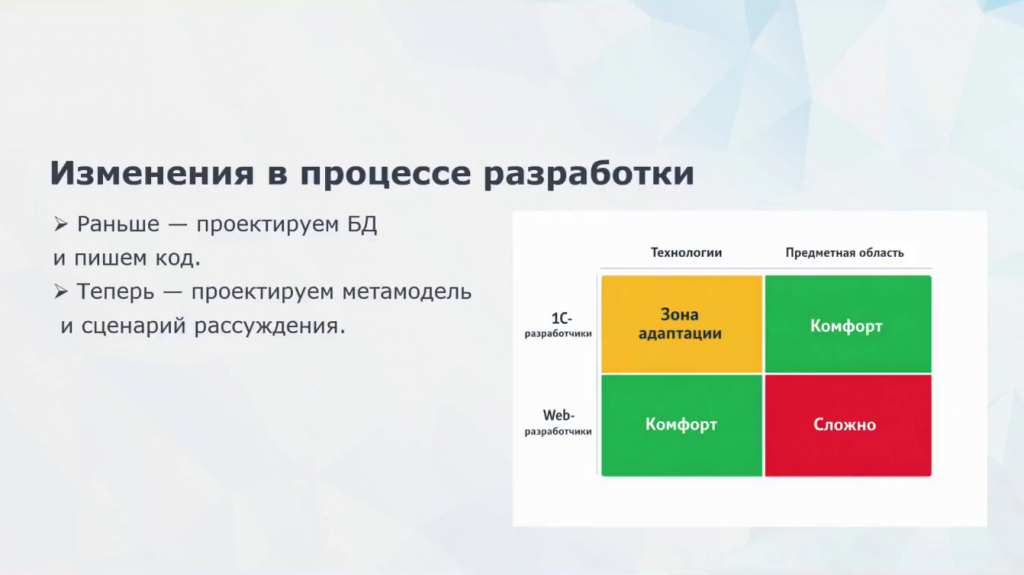 Изменения в процессе разработки

➢ Раньше — проектируем БД и пишем код.

➢ Теперь — проектируем метамодель и сценарий рассуждения.

| | Технологии | Предметная область |
|---|---|---|
| 1С-разработчики | Зона адаптации | Комфорт |
| Web-разработчики | Комфорт | Сложно |